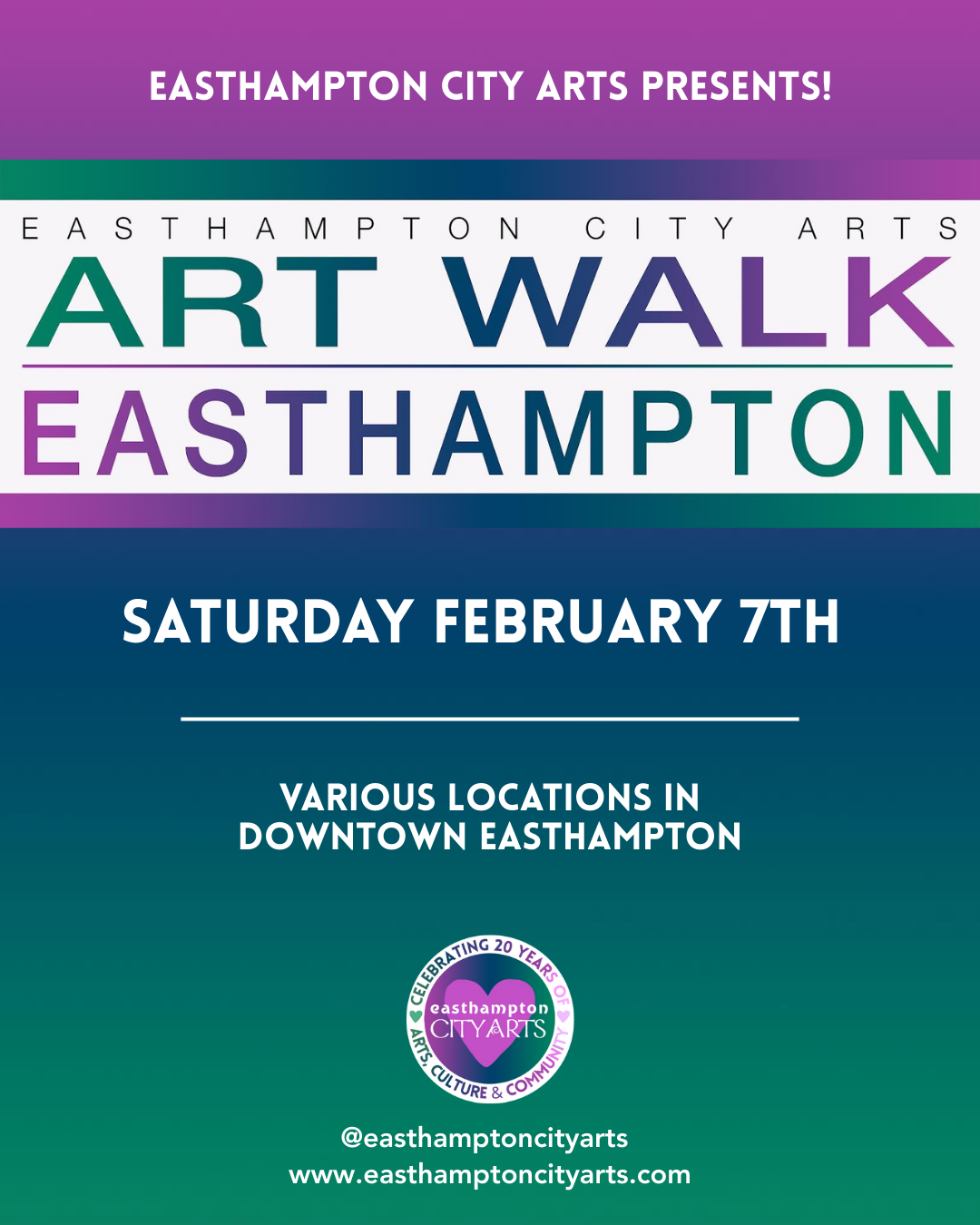 EASTHAMPTON CITY ARTS PRESENTS!

EASTHAMPTON CITY ARTS
ART WALK
EASTHAMPTON

SATURDAY FEBRUARY 7TH

VARIOUS LOCATIONS IN DOWNTOWN EASTHAMPTON

CELEBRATING 20 YEARS OF ARTS, CULTURE & COMMUNITY
easthampton CITY ARTS

@easthamptoncityarts
www.easthamptoncityarts.com